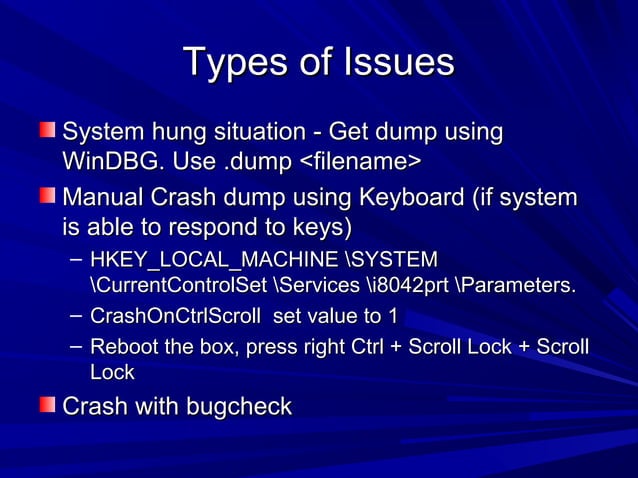 Types of Issues

System hung situation - Get dump using WinDBG. Use .dump <filename>

Manual Crash dump using Keyboard (if system is able to respond to keys)

– HKEY_LOCAL_MACHINE \SYSTEM \CurrentControlSet \Services \i8042prt \Parameters.

– CrashOnCtrlScroll set value to 1

– Reboot the box, press right Ctrl + Scroll Lock + Scroll Lock

Crash with bugcheck